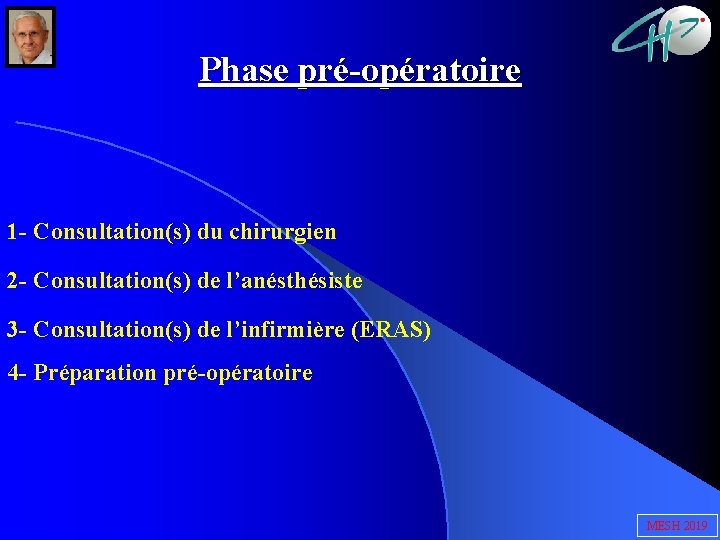 CHP

Phase pré-opératoire

1- Consultation(s) du chirurgien

2- Consultation(s) de l'anésthésiste

3- Consultation(s) de l'infirmière (ERAS)

4- Préparation pré-opératoire

MESH 2019